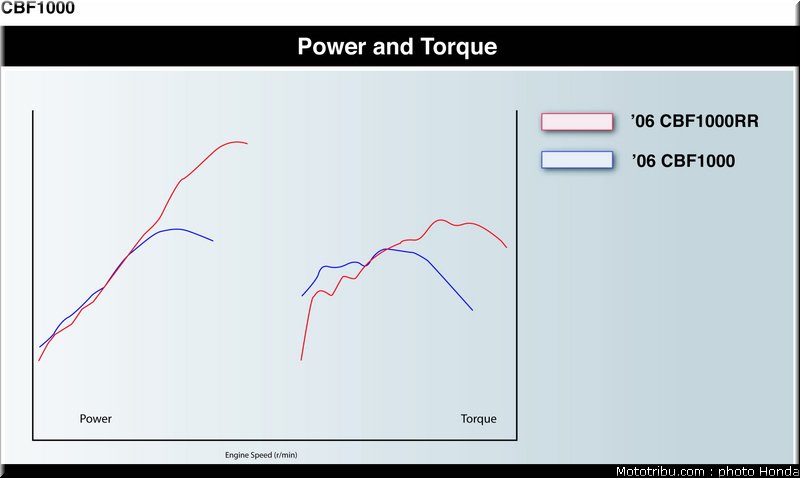 CBF1000

Power and Torque

’06 CBF1000RR

’06 CBF1000

Power

Torque

Engine Speed (r/min)

Mototribu.com : photo Honda